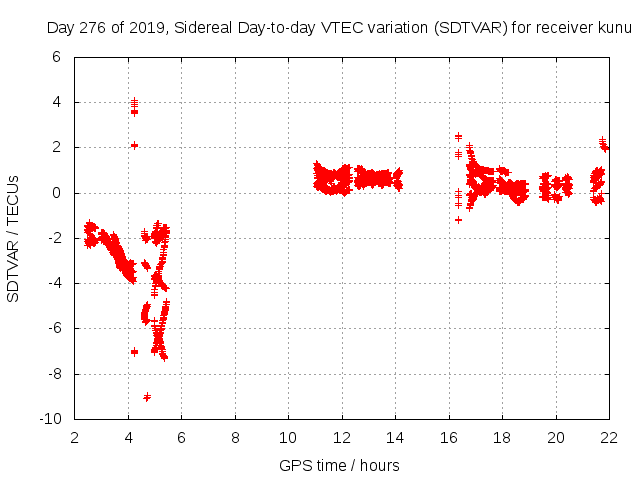 Day 276 of 2019, Sidereal Day-to-day VTEC variation (SDTVAR) for receiver kunu

SDTVAR / TECUs

6
4
2
0
-2
-4
-6
-8
-10

2 4 6 8 10 12 14 16 18 20 22

GPS time / hours